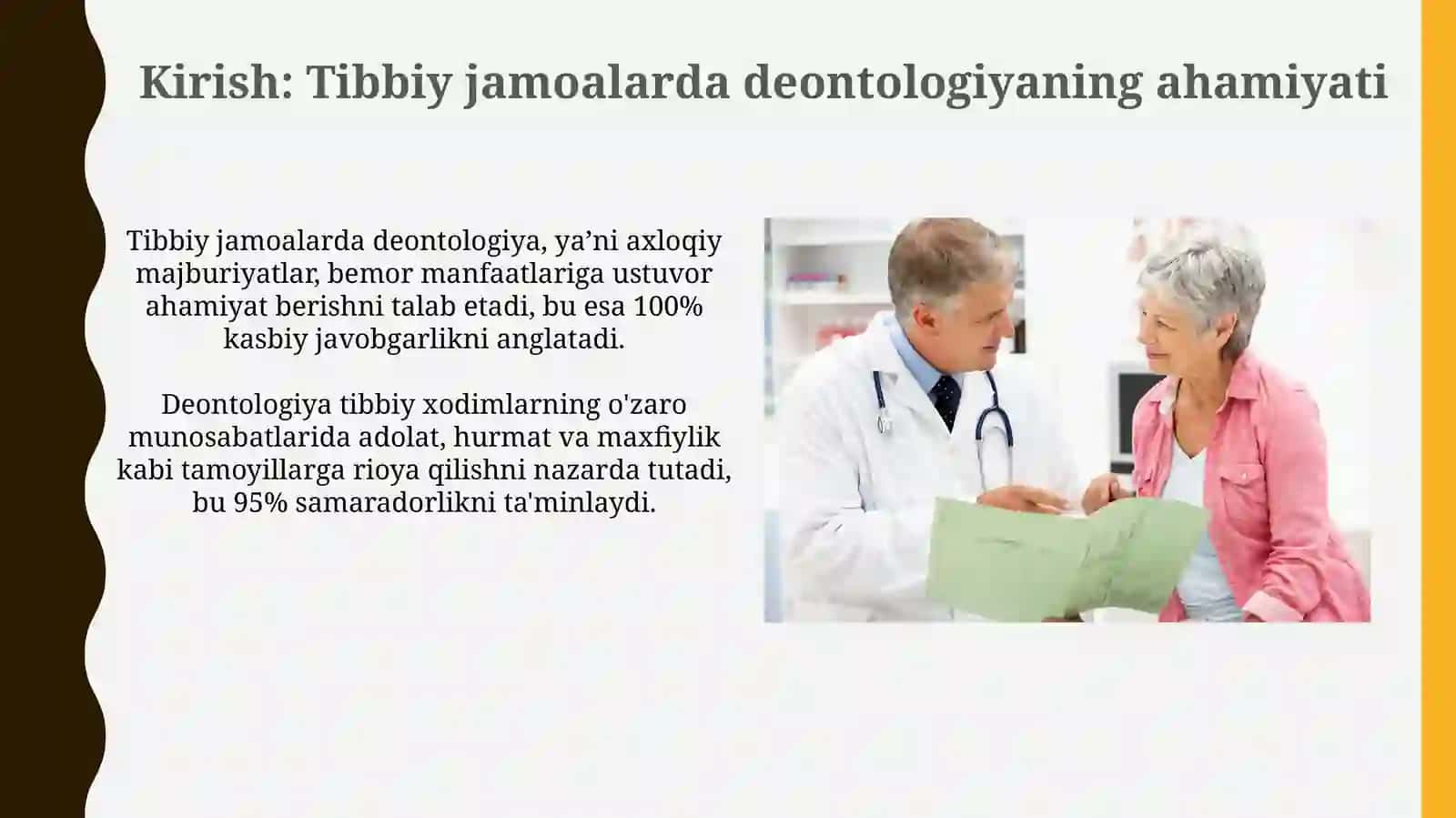 Kirish: Tibbiy jamoalarda deontologiyaning ahamiyati

Tibbiy jamoalarda deontologiya, ya’ni axloqiy majburiyatlar, bemor manfaatlariga ustuvor ahamiyat berishni talab etadi, bu esa 100% kasbiy javobgarlikni anglatadi.

Deontologiya tibbiy xodimlarning o'zaro munosabatlarida adolat, hurmat va maxfiylik kabi tamoyillarga rioya qilishni nazarda tutadi, bu 95% samaradorlikni ta'minlaydi.